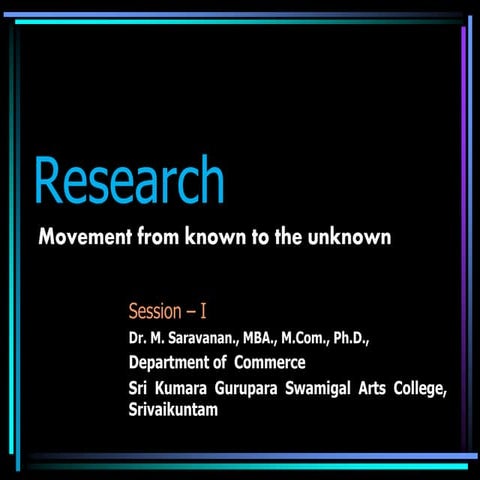 Research

Movement from known to the unknown

Session – I

Dr. M. Saravanan., MBA., M.Com., Ph.D.,

Department of Commerce

Sri Kumara Gurupara Swamigal Arts College, Srivaikuntam